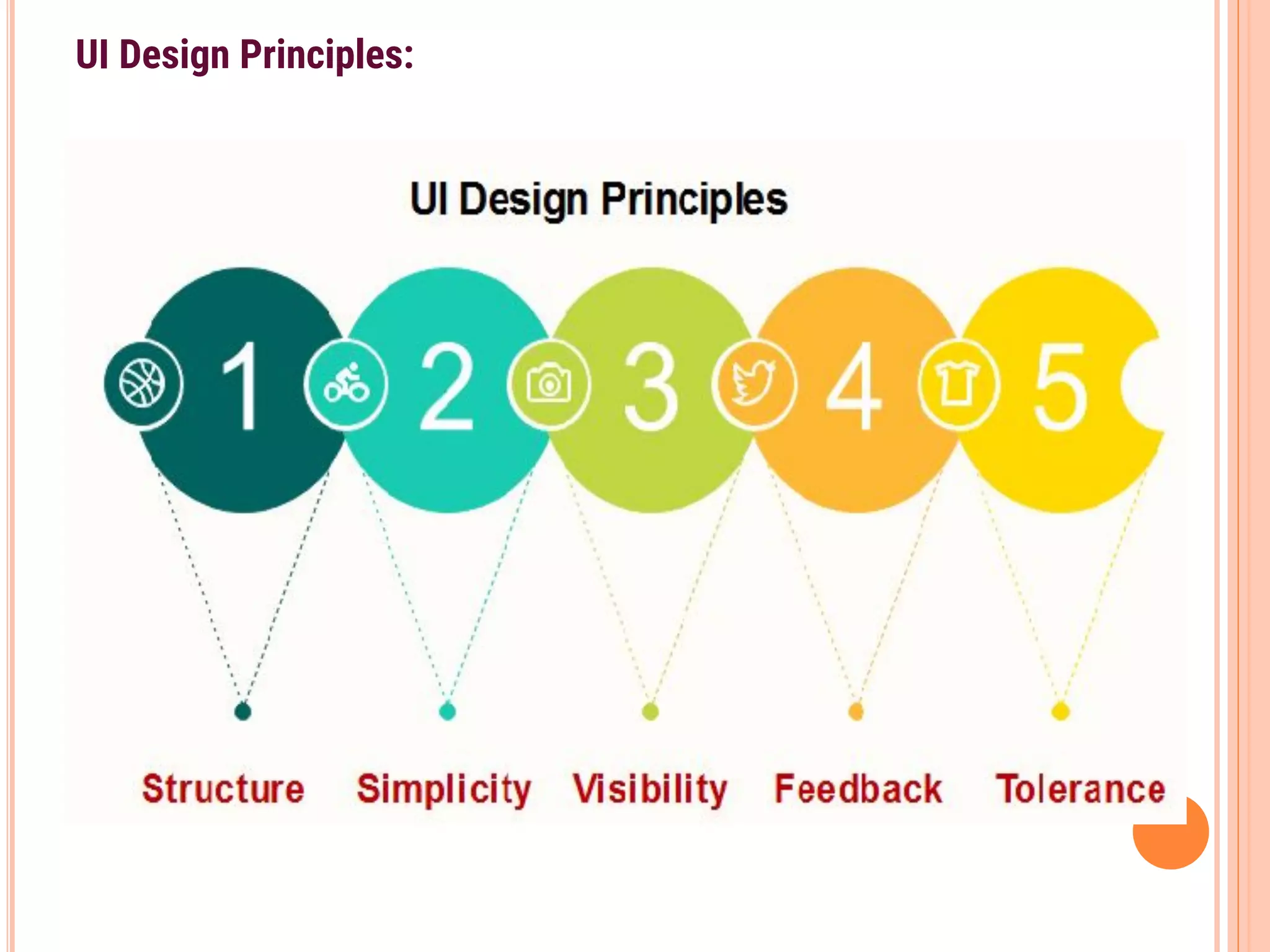 UI Design Principles:

UI Design Principles

1 2 3 4 5

Structure Simplicity Visibility Feedback Tolerance